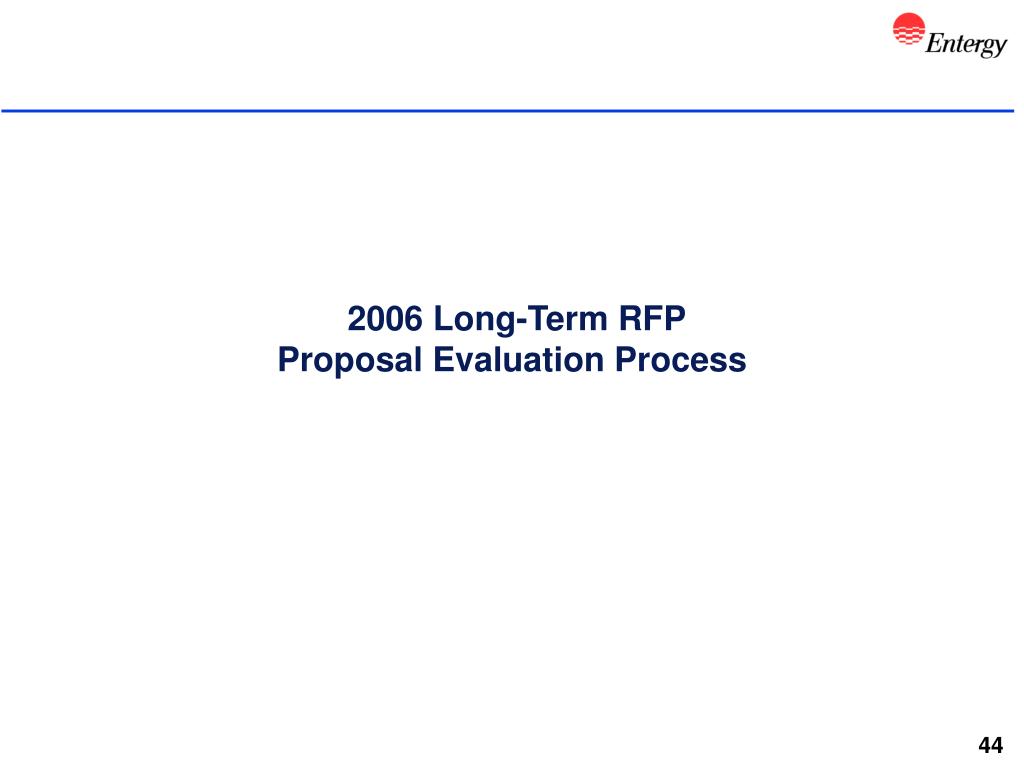 Entergy

2006 Long-Term RFP
Proposal Evaluation Process

44